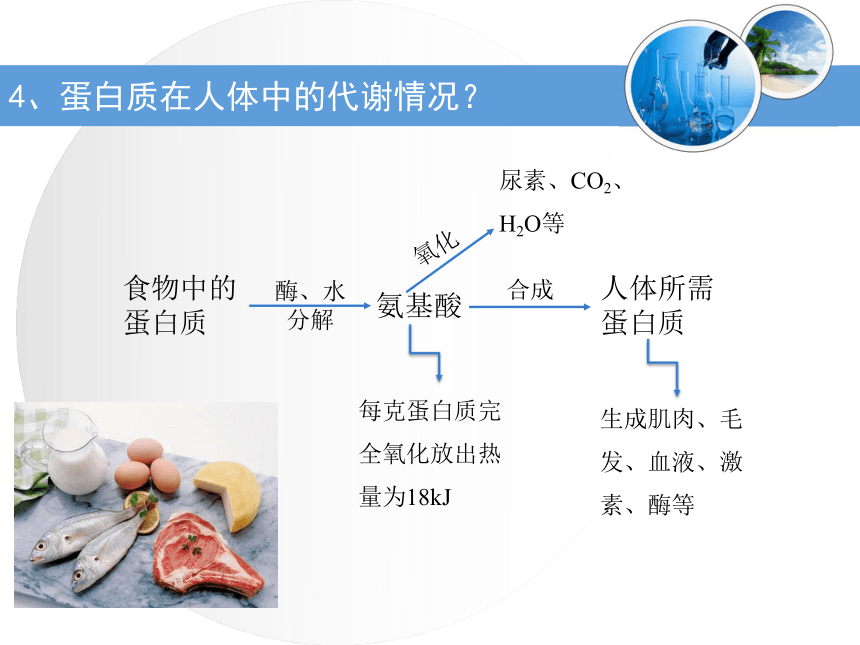 4、蛋白质在人体中的代谢情况？

尿素、$CO_2$、$H_2O$等

氧化

食物中的蛋白质

酶、水
分解

氨基酸

合成

人体所需蛋白质

每克蛋白质完全氧化放出热量为18kJ

生成肌肉、毛发、血液、激素、酶等